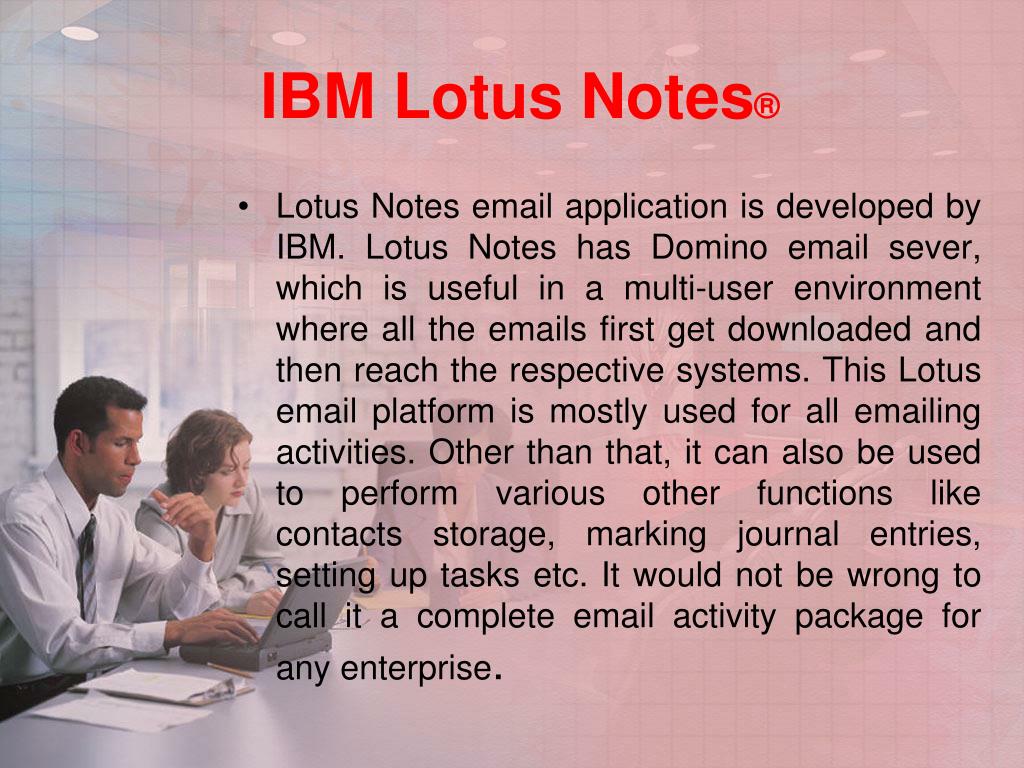 IBM Lotus Notes®

• Lotus Notes email application is developed by IBM. Lotus Notes has Domino email sever, which is useful in a multi-user environment where all the emails first get downloaded and then reach the respective systems. This Lotus email platform is mostly used for all emailing activities. Other than that, it can also be used to perform various other functions like contacts storage, marking journal entries, setting up tasks etc. It would not be wrong to call it a complete email activity package for any enterprise.